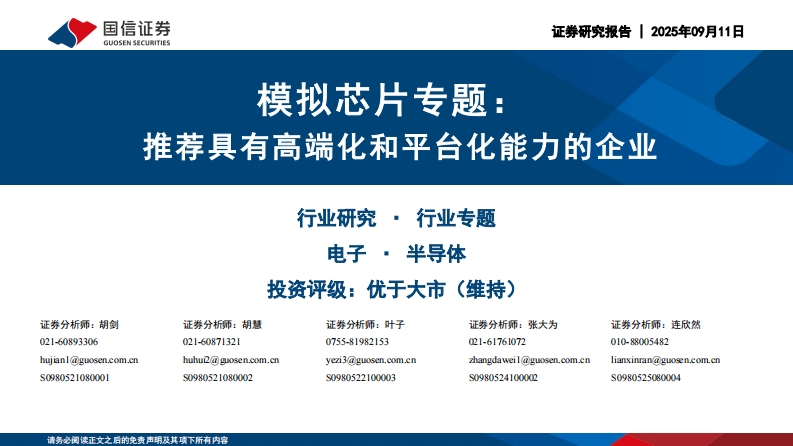 国信证券
GUOSEN SECURITIES

证券研究报告 | 2025年09月11日

模拟芯片专题：
推荐具有高端化和平台化能力的企业

行业研究 · 行业专题
电子 · 半导体
投资评级：优于大市（维持）

证券分析师：胡剑
021-60893306
hujian1@guosen.com.cn
S0980521080001

证券分析师：胡慧
021-60871321
huhui2@guosen.com.cn
S0980521080002

证券分析师：叶子
0755-81982153
yezi3@guosen.com.cn
S0980522100003

证券分析师：张大为
021-61761072
zhangdawei1@guosen.com.cn
S0980524100002

证券分析师：连欣然
010-88005482
lianxinran@guosen.com.cn
S0980525080004

请务必阅读正文之后的免责声明及其项下所有内容